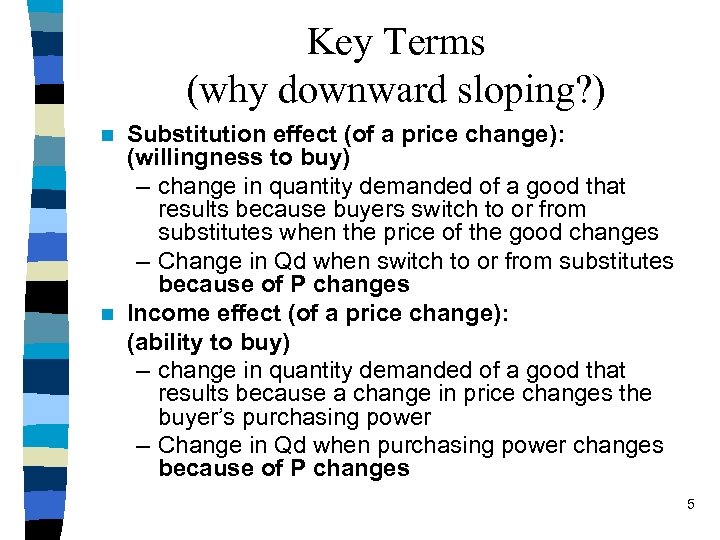 Key Terms
(why downward sloping?)

Substitution effect (of a price change): (willingness to buy)
– change in quantity demanded of a good that results because buyers switch to or from substitutes when the price of the good changes
– Change in Qd when switch to or from substitutes because of P changes

Income effect (of a price change):
(ability to buy)
– change in quantity demanded of a good that results because a change in price changes the buyer's purchasing power
– Change in Qd when purchasing power changes because of P changes

5